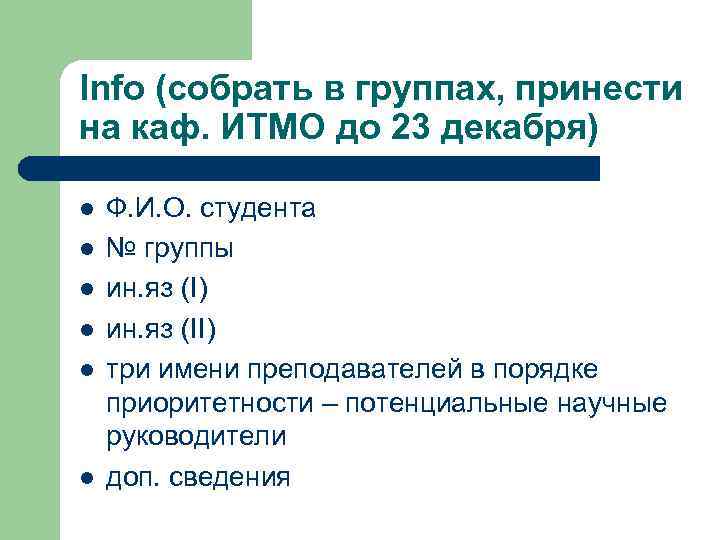 Info (собрать в группах, принести на каф. ИТМО до 23 декабря)

- Ф.И.О. студента
- № группы
- ин.яз (I)
- ин.яз (II)
- три имени преподавателей в порядке приоритетности – потенциальные научные руководители
- доп. сведения